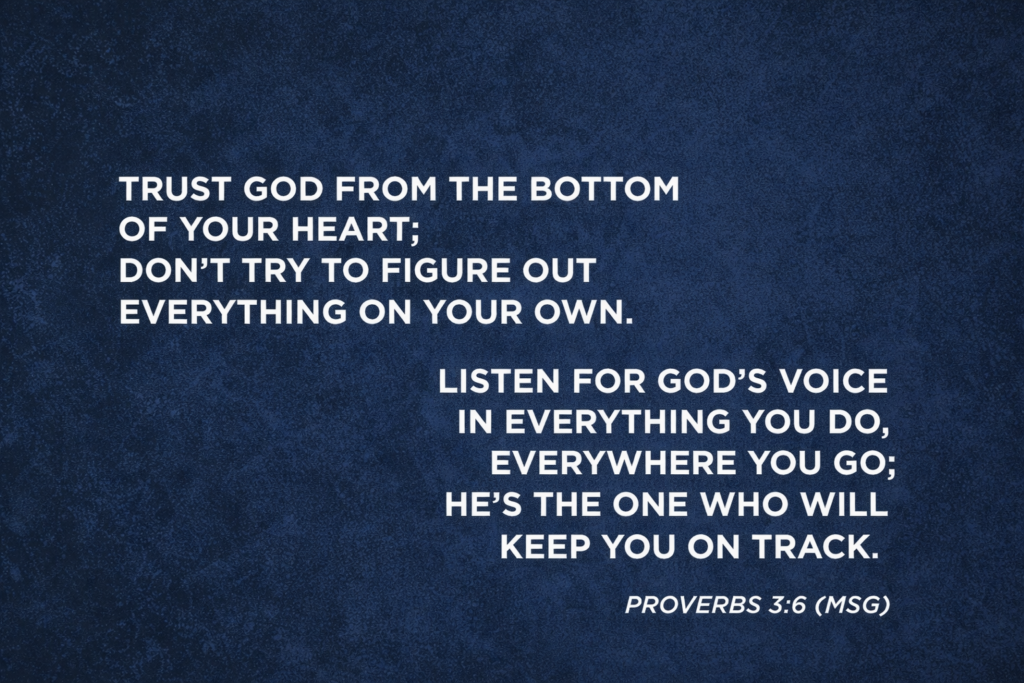 TRUST GOD FROM THE BOTTOM OF YOUR HEART;
DON'T TRY TO FIGURE OUT EVERYTHING ON YOUR OWN.

LISTEN FOR GOD'S VOICE IN EVERYTHING YOU DO, EVERYWHERE YOU GO;
HE'S THE ONE WHO WILL KEEP YOU ON TRACK.

PROVERBS 3:6 (MSG)